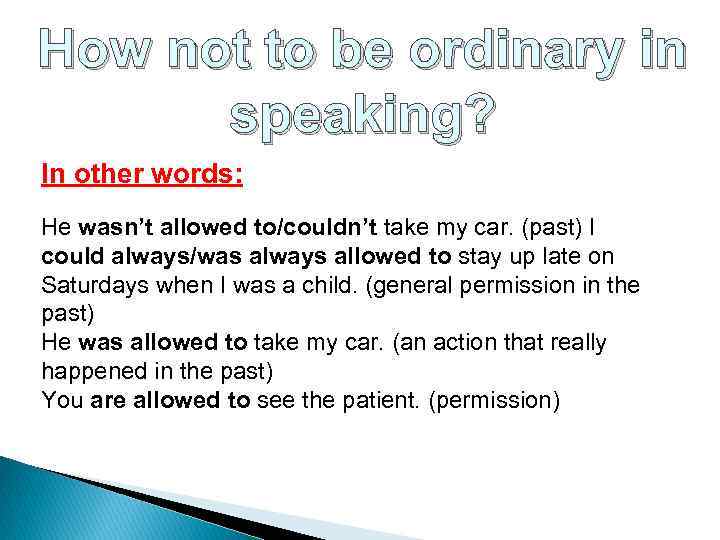 How not to be ordinary in speaking?

In other words:

He wasn't allowed to/couldn't take my car. (past) I could always/was always allowed to stay up late on Saturdays when I was a child. (general permission in the past)
He was allowed to take my car. (an action that really happened in the past)
You are allowed to see the patient. (permission)